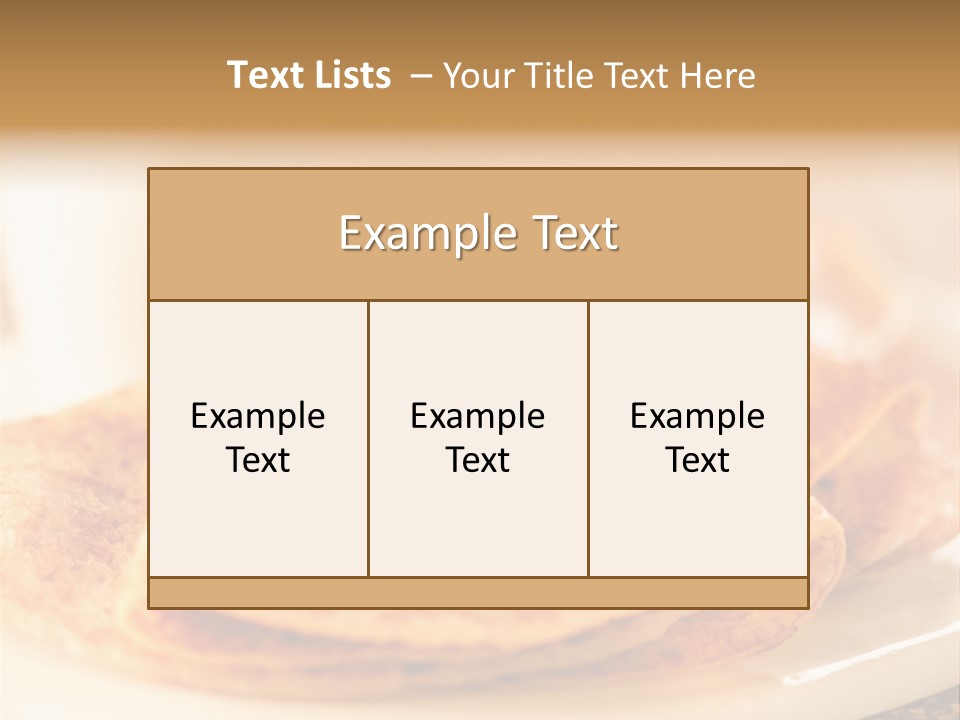 Text Lists – Your Title Text Here

Example Text

Example Text

Example Text

Example Text